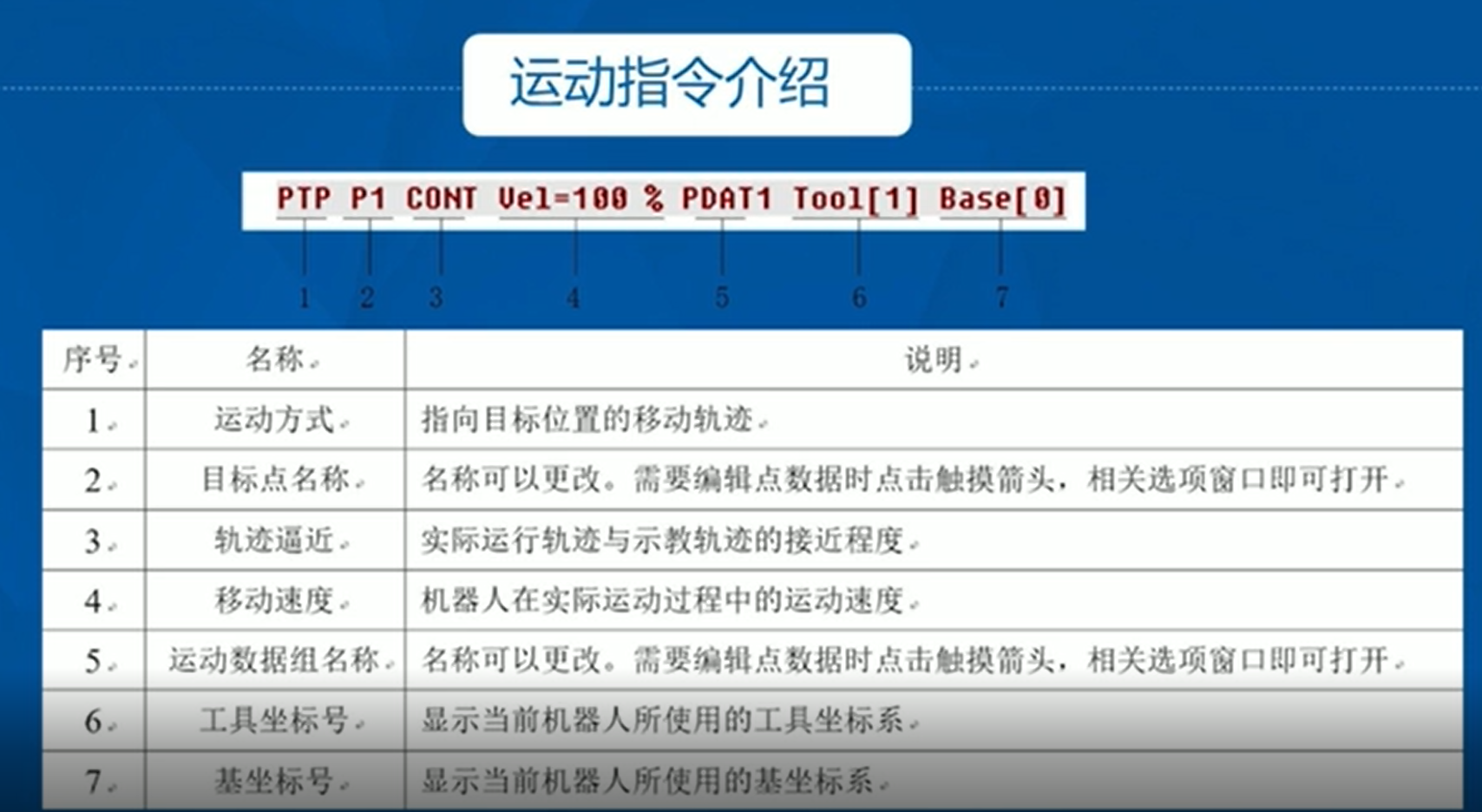 运动指令介绍

PTP P1 CONT Vel=100 % PDAT1 Tool[1] Base[0]

1 2 3 4 5 6 7

| 序号 | 名称 | 说明 |
|---|---|---|
| 1 | 运动方式 | 指向目标位置的移动轨迹 |
| 2 | 目标点名称 | 名称可以更改。需要编辑点数据时点击触摸箭头，相关选项窗口即可打开 |
| 3 | 轨迹逼近 | 实际运行轨迹与示教轨迹的接近程度 |
| 4 | 移动速度 | 机器人在实际运动过程中的运动速度 |
| 5 | 运动数据组名称 | 名称可以更改。需要编辑点数据时点击触摸箭头，相关选项窗口即可打开 |
| 6 | 工具坐标号 | 显示当前机器人所使用的工具坐标系 |
| 7 | 基坐标号 | 显示当前机器人所使用的基坐标系 |